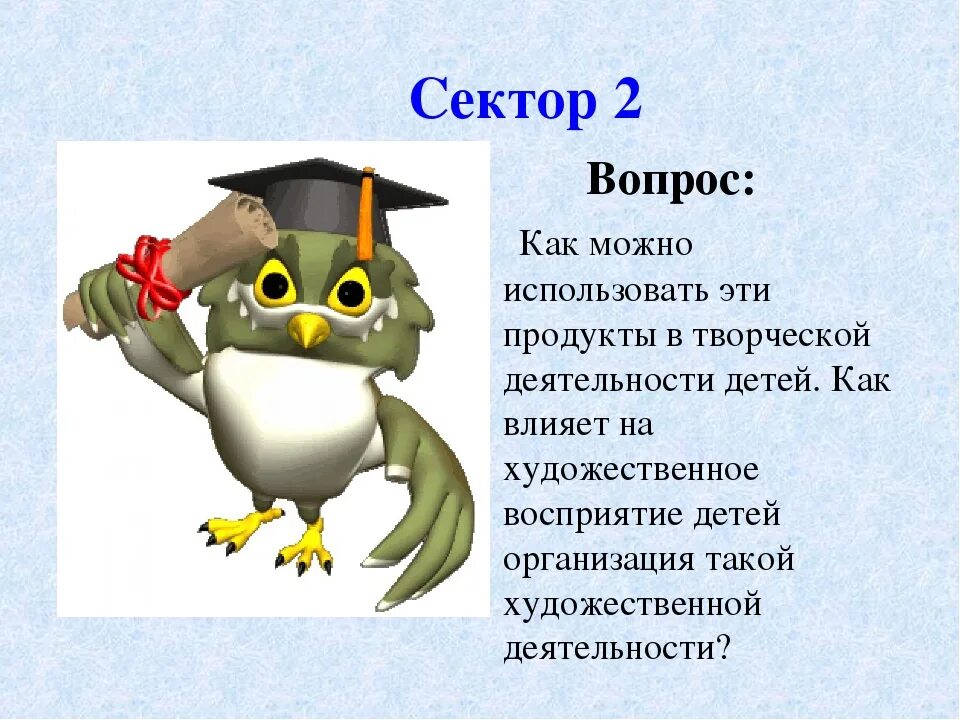 Сектор 2

Вопрос:

Как можно использовать эти продукты в творческой деятельности детей. Как влияет на художественное восприятие детей организация такой художественной деятельности?